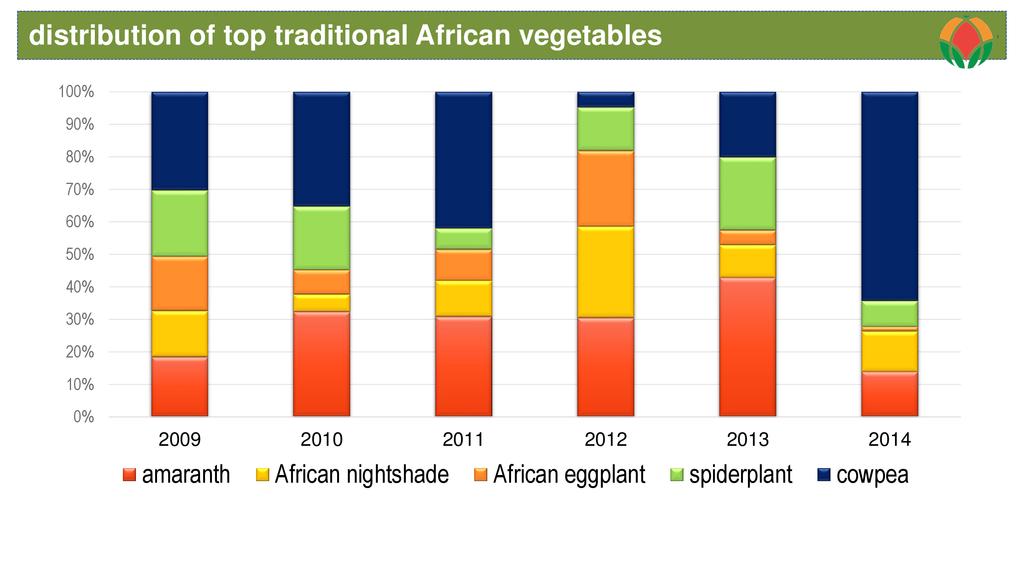 distribution of top traditional African vegetables

100%
90%
80%
70%
60%
50%
40%
30%
20%
10%
0%

2009 2010 2011 2012 2013 2014

amaranth African nightshade African eggplant spiderplant cowpea